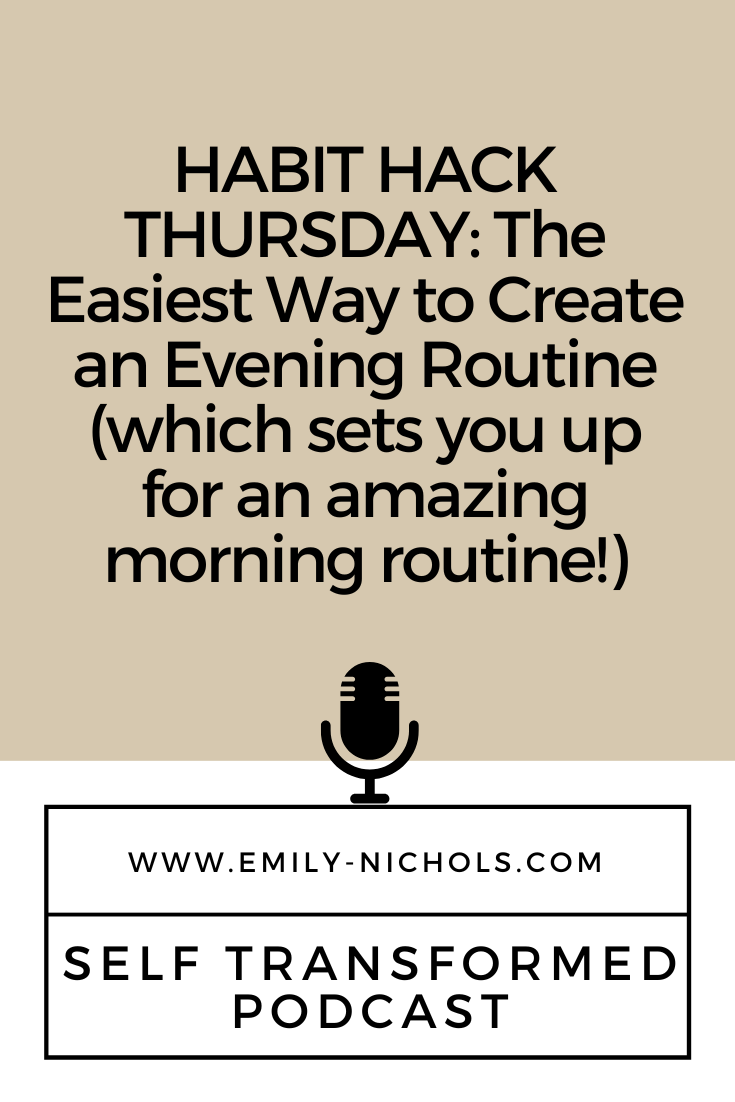 HABIT HACK THURSDAY: The Easiest Way to Create an Evening Routine (which sets you up for an amazing morning routine!)

WWW.EMILY-NICHOLS.COM

SELF TRANSFORMED PODCAST